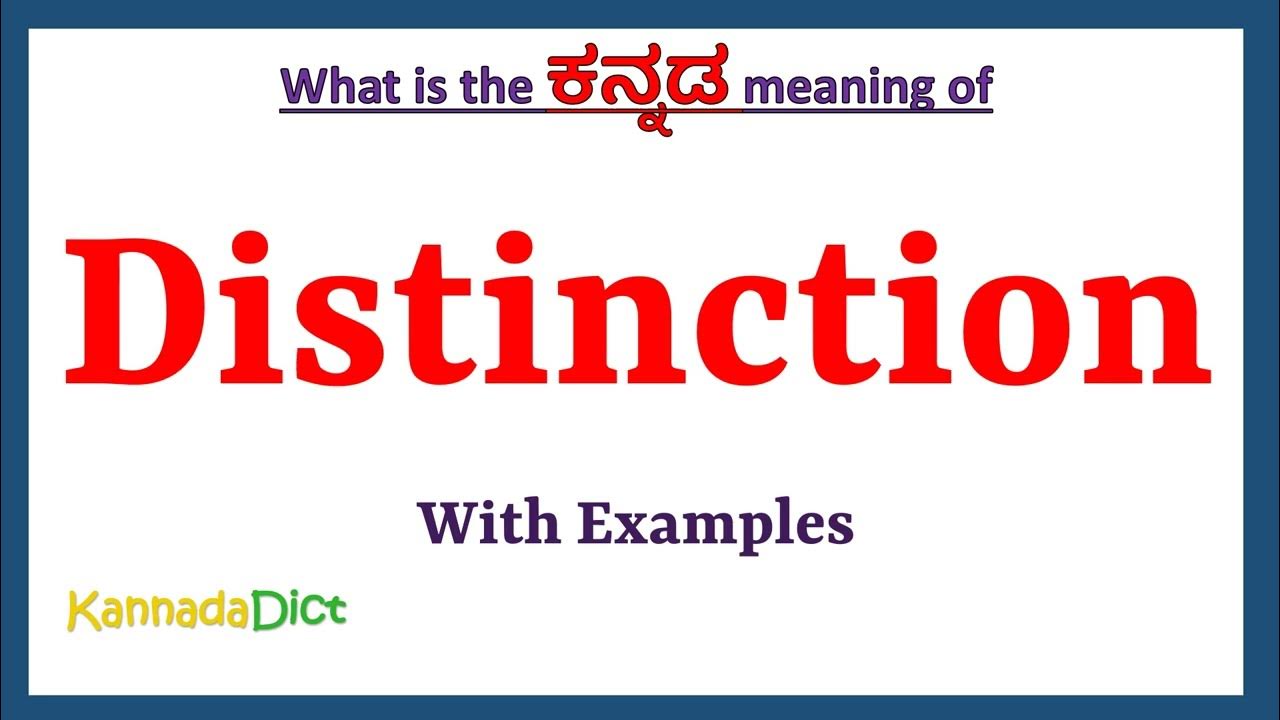 What is the ಕನ್ನಡ meaning of

Distinction

With Examples

KannadaDict